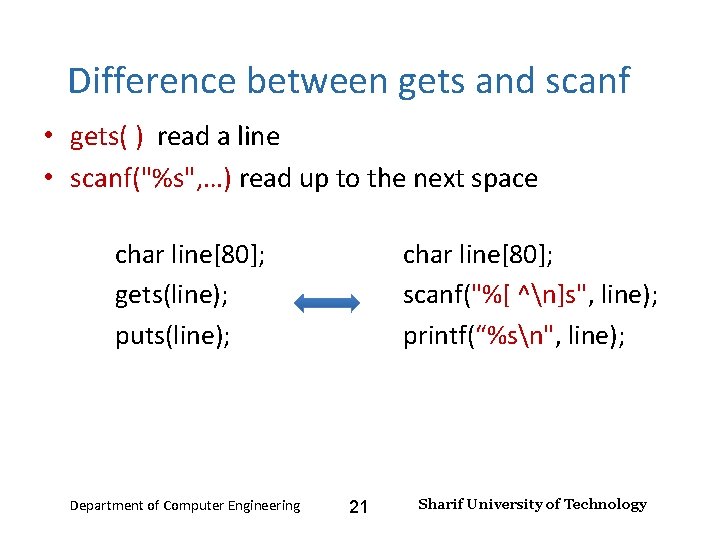 Difference between gets and scanf

• gets( ) read a line
• scanf("%s",...) read up to the next space

char line[80];
gets(line);
puts(line);

char line[80];
scanf("%[ ^\n]s", line);
printf(“%s\n", line);

Department of Computer Engineering 21 Sharif University of Technology